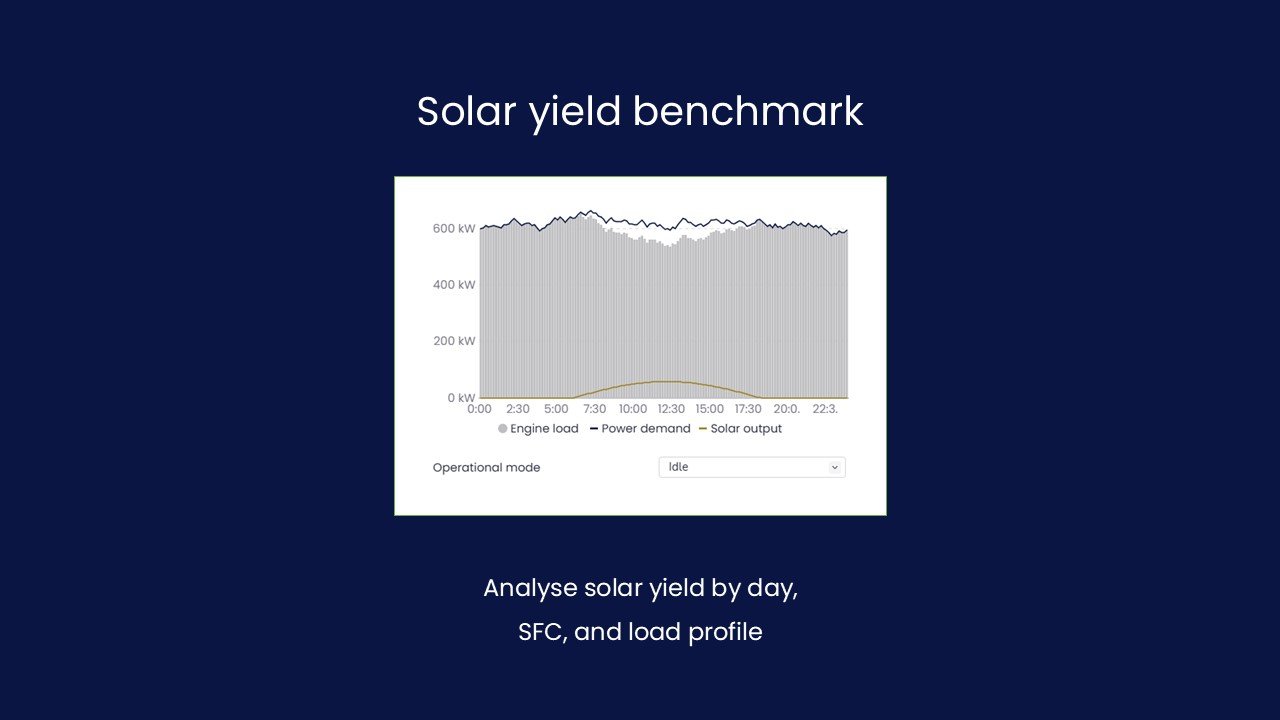 Solar yield benchmark

600 kW
400 kW
200 kW
0 kW
0:00 2:30 5:00 7:30 10:00 12:30 15:00 17:30 20:0. 22:3.

Engine load — Power demand — Solar output

Operational mode
Idle

Analyse solar yield by day,
SFC, and load profile